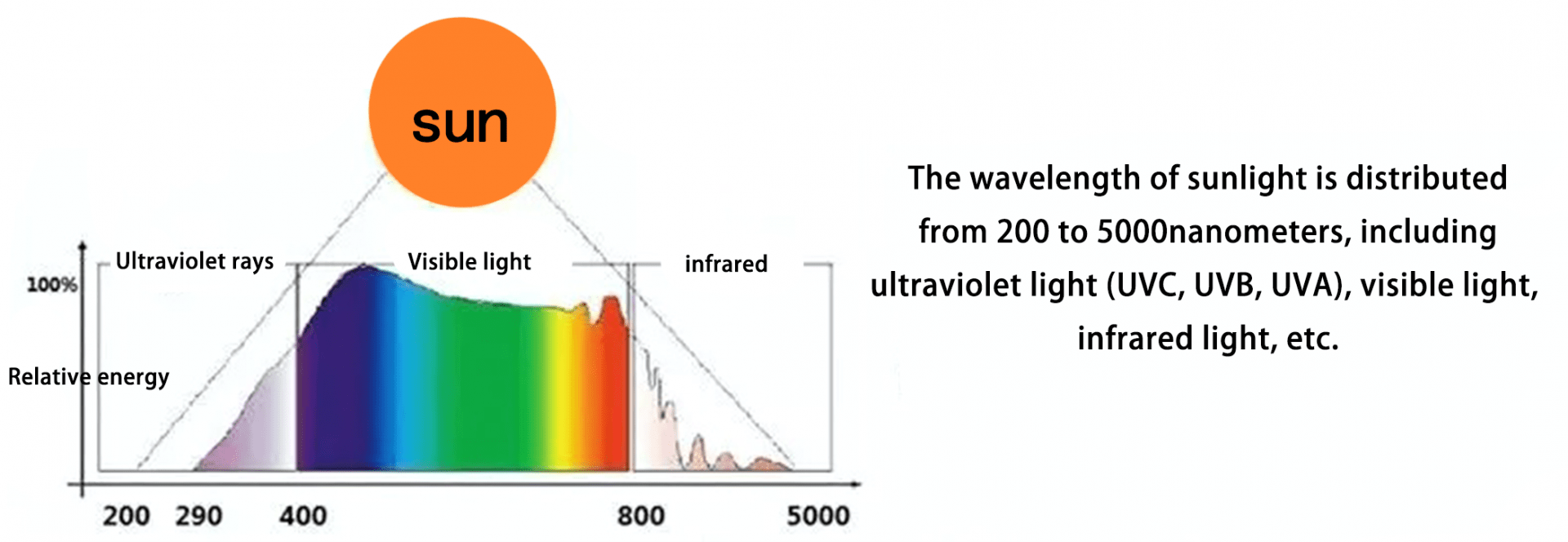 sun

Ultraviolet rays

Visible light

infrared

100%

Relative energy

200 290 400 800 5000

The wavelength of sunlight is distributed from 200 to 5000nanometers, including ultraviolet light (UVC, UVB, UVA), visible light, infrared light, etc.